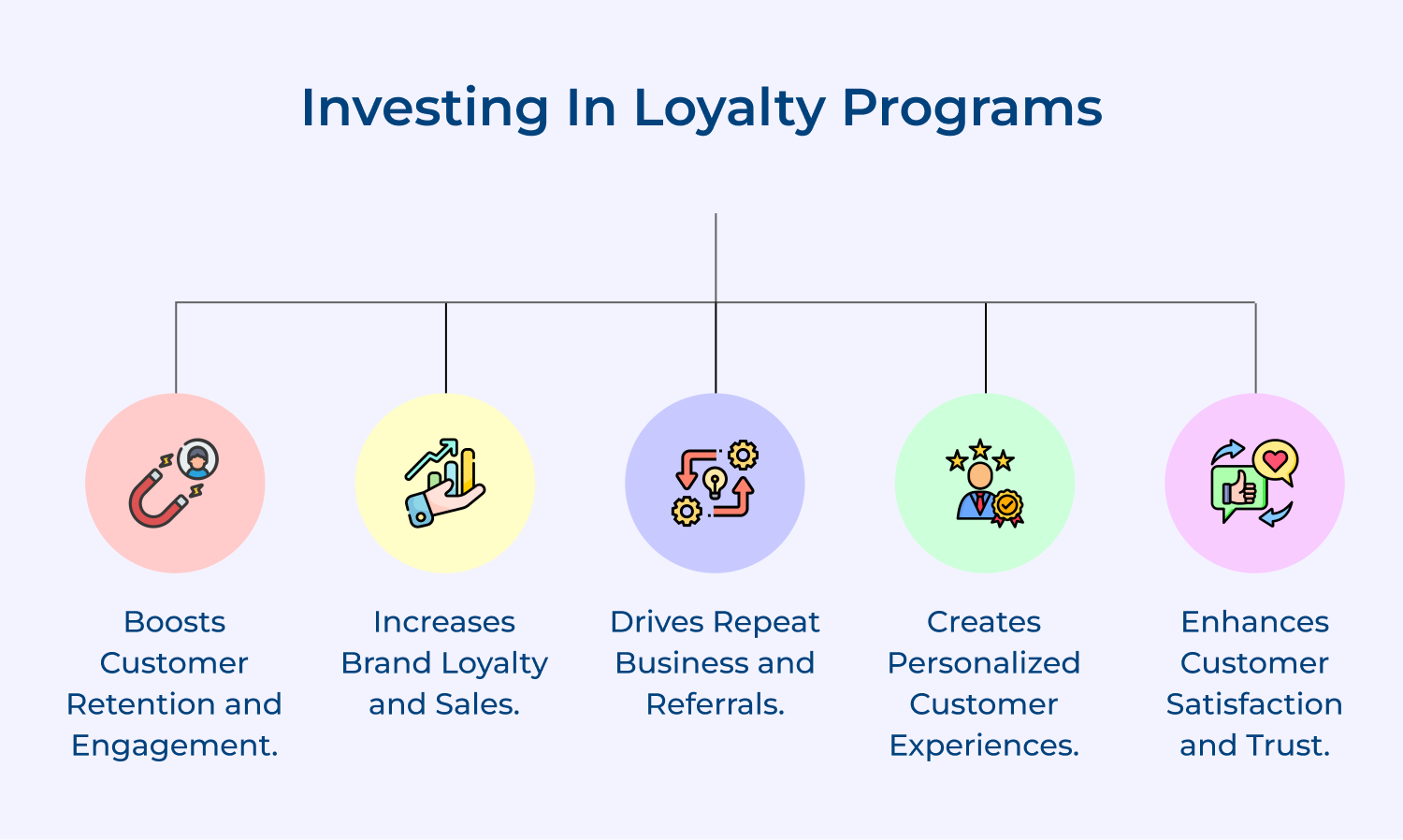 Investing In Loyalty Programs

Boosts Customer Retention and Engagement.

Increases Brand Loyalty and Sales.

Drives Repeat Business and Referrals.

Creates Personalized Customer Experiences.

Enhances Customer Satisfaction and Trust.